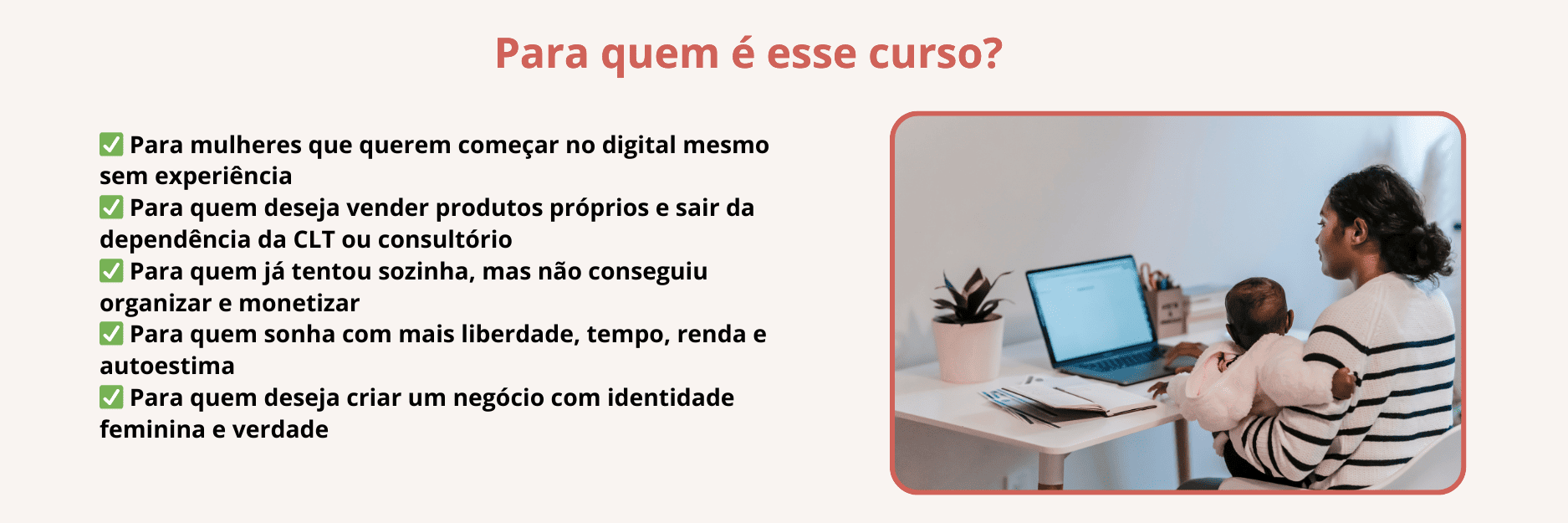 Para quem é esse curso?

✅ Para mulheres que querem começar no digital mesmo sem experiência
✅ Para quem deseja vender produtos próprios e sair da dependência da CLT ou consultório
✅ Para quem já tentou sozinha, mas não conseguiu organizar e monetizar
✅ Para quem sonha com mais liberdade, tempo, renda e autoestima
✅ Para quem deseja criar um negócio com identidade feminina e verdade